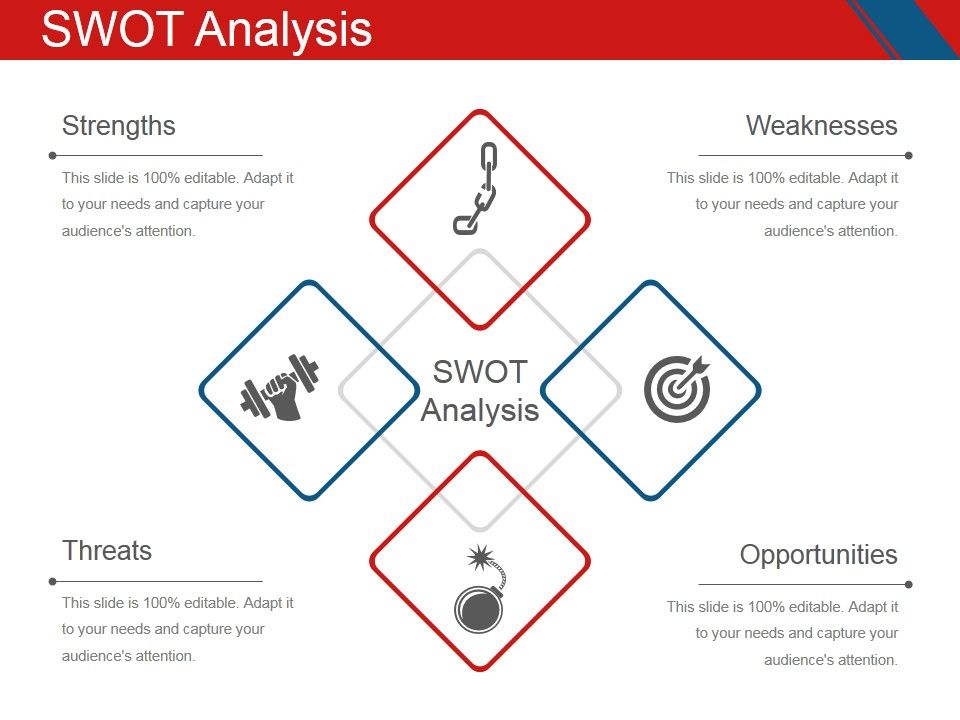 SWOT Analysis

Strengths

This slide is 100% editable. Adapt it to your needs and capture your audience's attention.

Weaknesses

This slide is 100% editable. Adapt it to your needs and capture your audience's attention.

SWOT Analysis

Threats

This slide is 100% editable. Adapt it to your needs and capture your audience's attention.

Opportunities

This slide is 100% editable. Adapt it to your needs and capture your audience's attention.